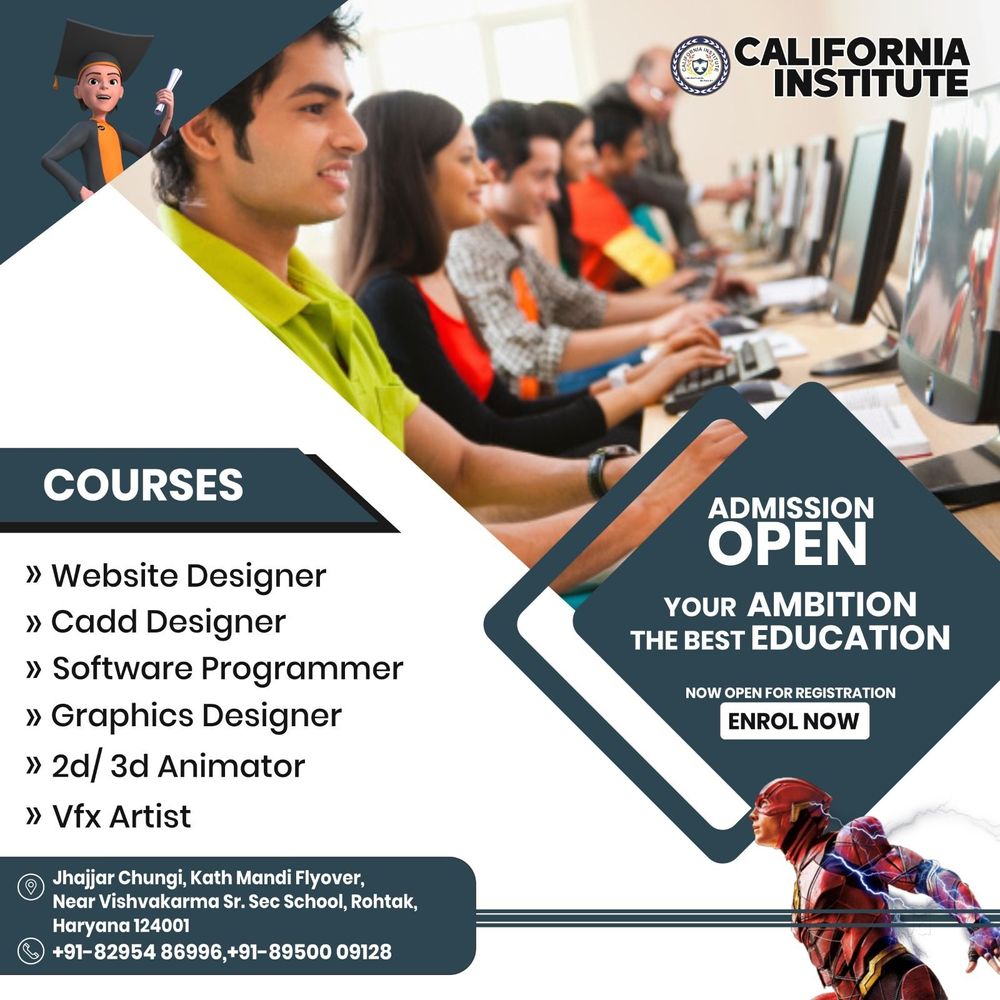 CALIFORNIA INSTITUTE

COURSES

» Website Designer
» Cadd Designer
» Software Programmer
» Graphics Designer
» 2d/ 3d Animator
» Vfx Artist

ADMISSION OPEN

YOUR AMBITION THE BEST EDUCATION

NOW OPEN FOR REGISTRATION

ENROL NOW

Jhajjar Chungi, Kath Mandi Flyover, Near Vishvakarma Sr. Sec School, Rohtak, Haryana 124001

+91-82954 86996,+91-89500 09128